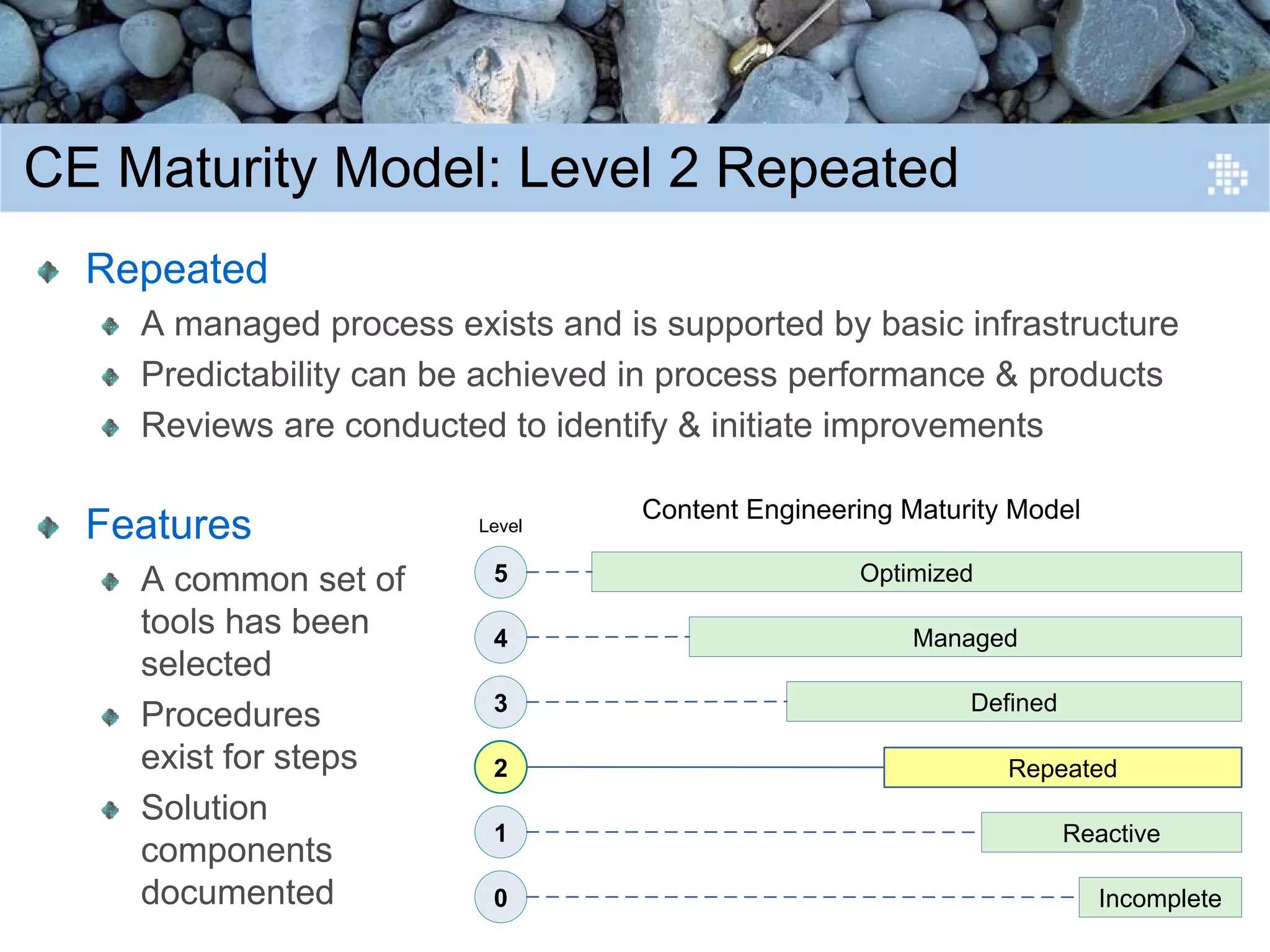 CE Maturity Model: Level 2 Repeated

Repeated

A managed process exists and is supported by basic infrastructure

Predictability can be achieved in process performance & products

Reviews are conducted to identify & initiate improvements

Features

A common set of tools has been selected

Procedures exist for steps

Solution components documented

Content Engineering Maturity Model

Level

5 Optimized

4 Managed

3 Defined

2 Repeated

1 Reactive

0 Incomplete